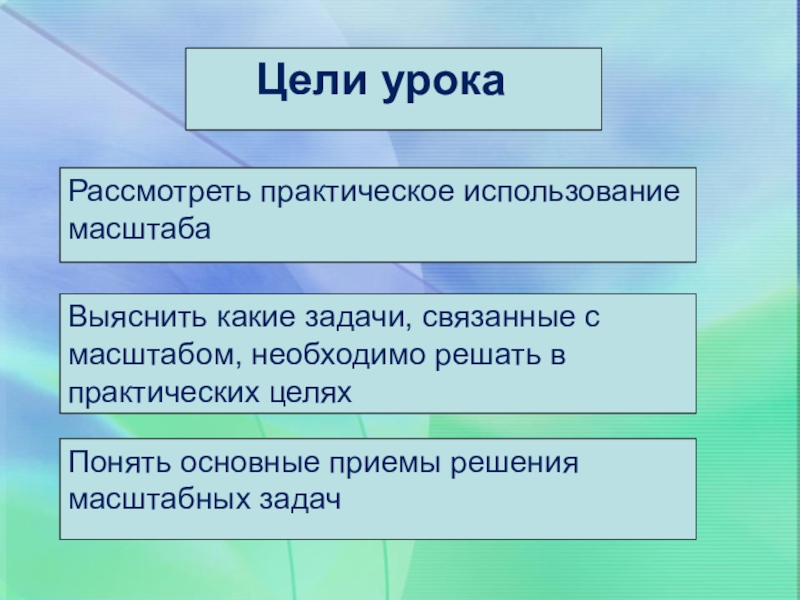 Цели урока

Рассмотреть практическое использование масштаба

Выяснить какие задачи, связанные с масштабом, необходимо решать в практических целях

Понять основные приемы решения масштабных задач